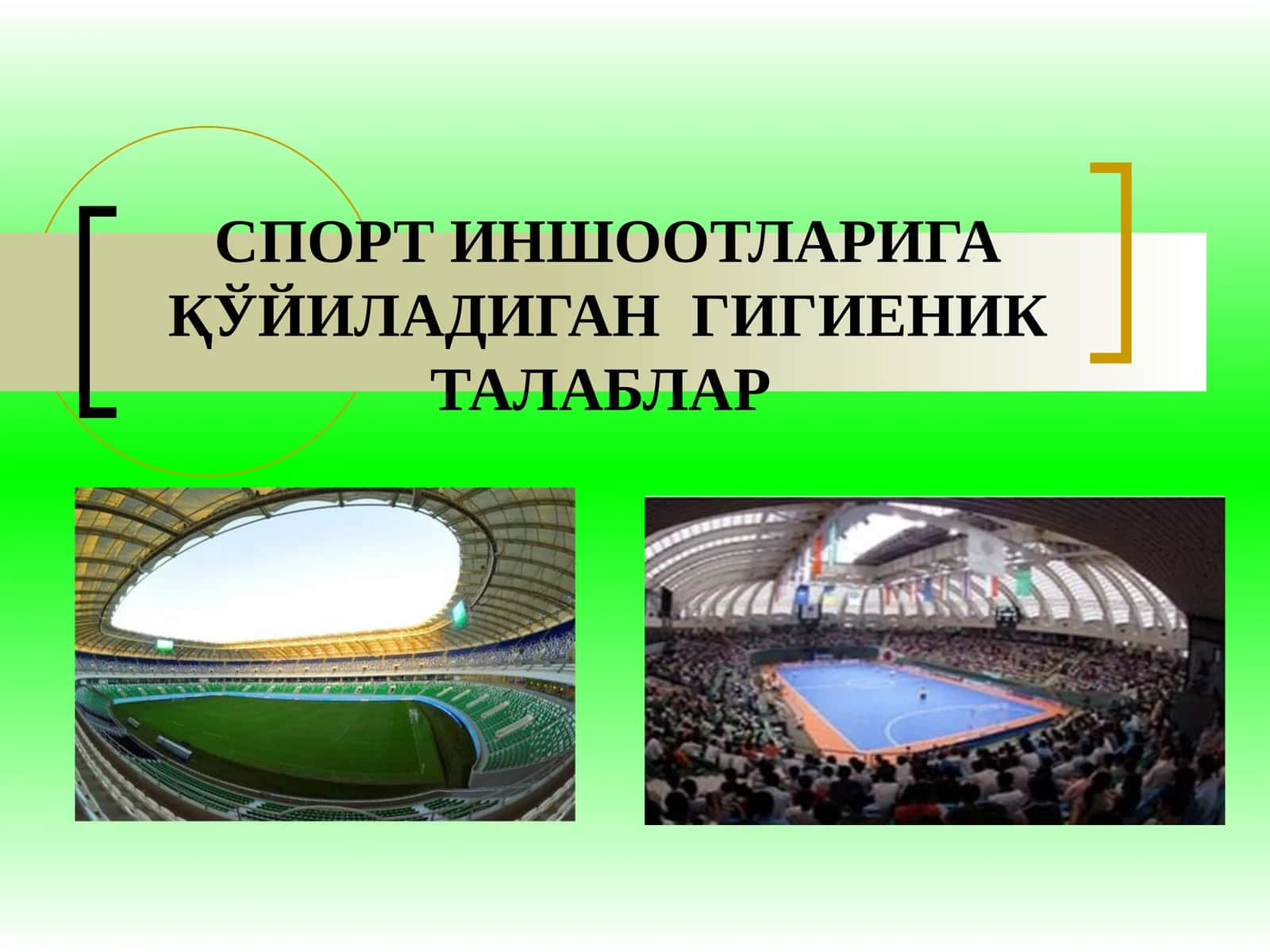 СПОРТ ИНШООТЛАРИГА ҚЎЙИЛАДИГАН ГИГИЕНИК ТАЛАБЛАР